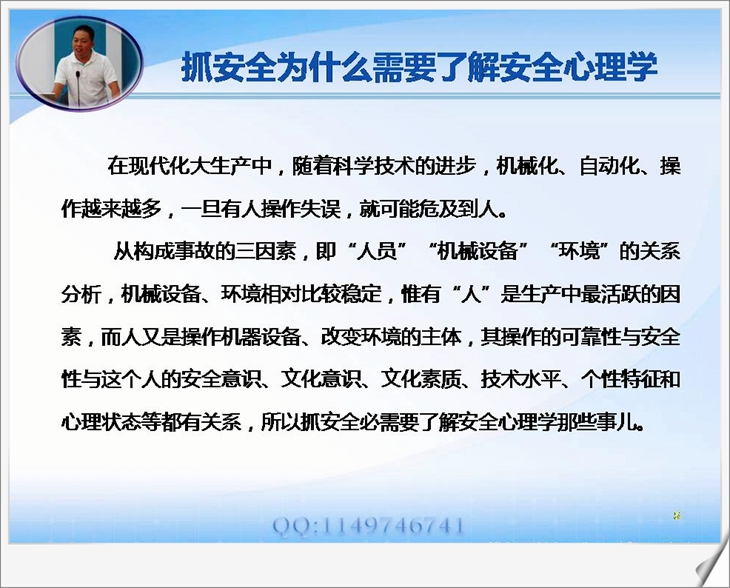 抓安全为什么需要了解安全心理学

在现代化大生产中，随着科学技术的进步，机械化、自动化、操作越来越多，一旦有人操作失误，就可能危及到人。

从构成事故的三因素，即“人员”“机械设备”“环境”的关系分析，机械设备、环境相对比较稳定，惟有“人”是生产中最活跃的因素，而人又是操作机器设备、改变环境的主体，其操作的可靠性与安全性与这个人的安全意识、文化意识、文化素质、技术水平、个性特征和心理状态等都有关系，所以抓安全必需要了解安全心理学那些事儿。

QQ:1149746741